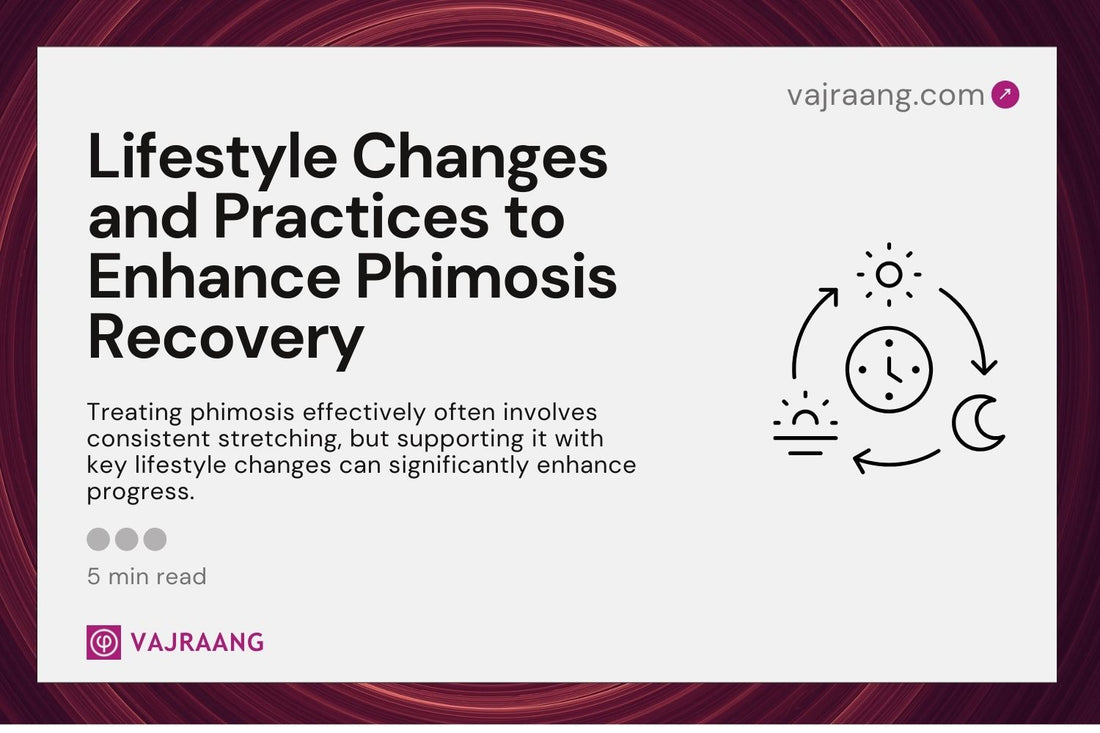 vajraang.com

Lifestyle Changes and Practices to Enhance Phimosis Recovery

Treating phimosis effectively often involves consistent stretching, but supporting it with key lifestyle changes can significantly enhance progress.

5 min read

VAJRAANG